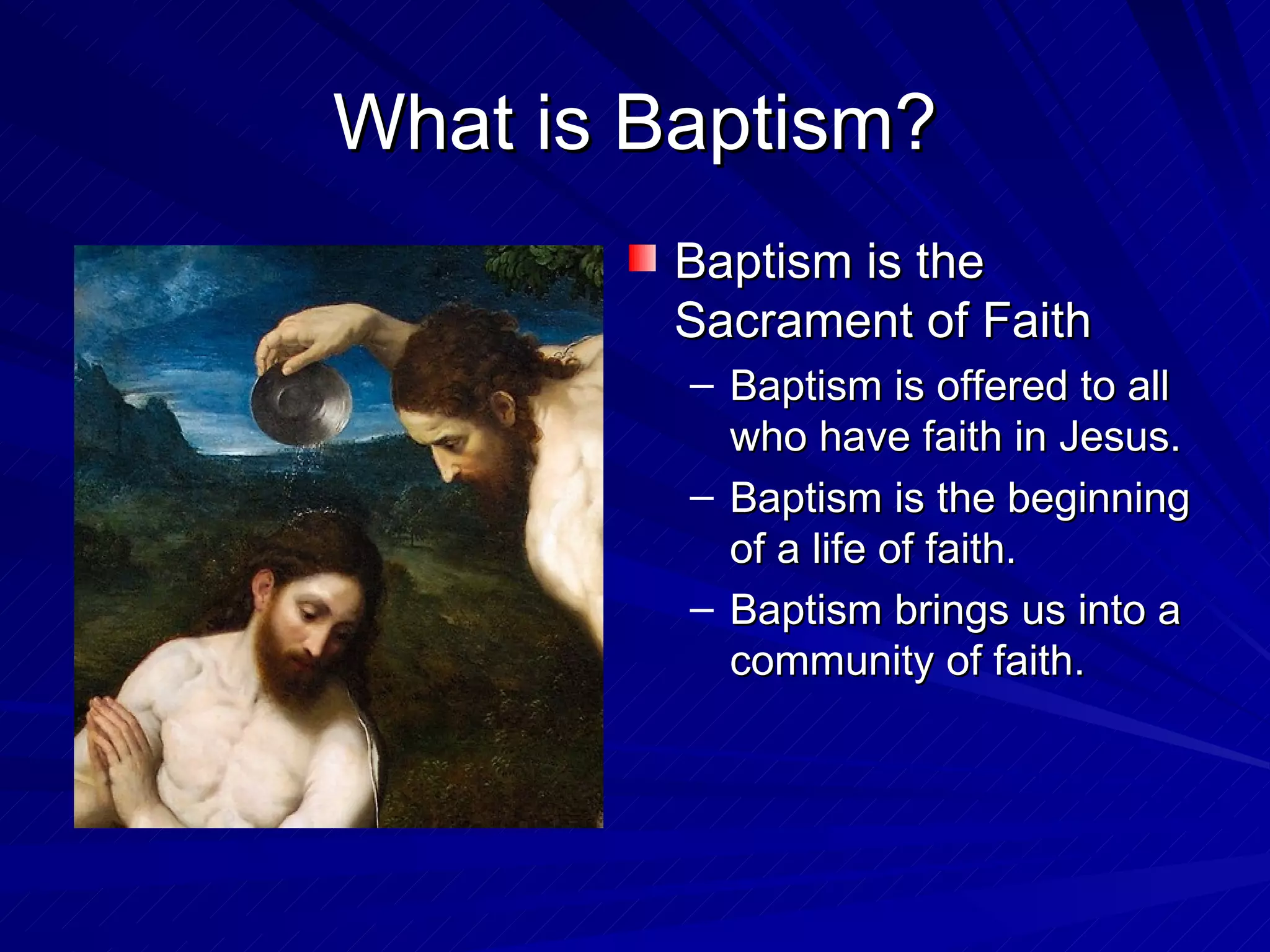 What is Baptism?

Baptism is the Sacrament of Faith

– Baptism is offered to all who have faith in Jesus.

– Baptism is the beginning of a life of faith.

– Baptism brings us into a community of faith.